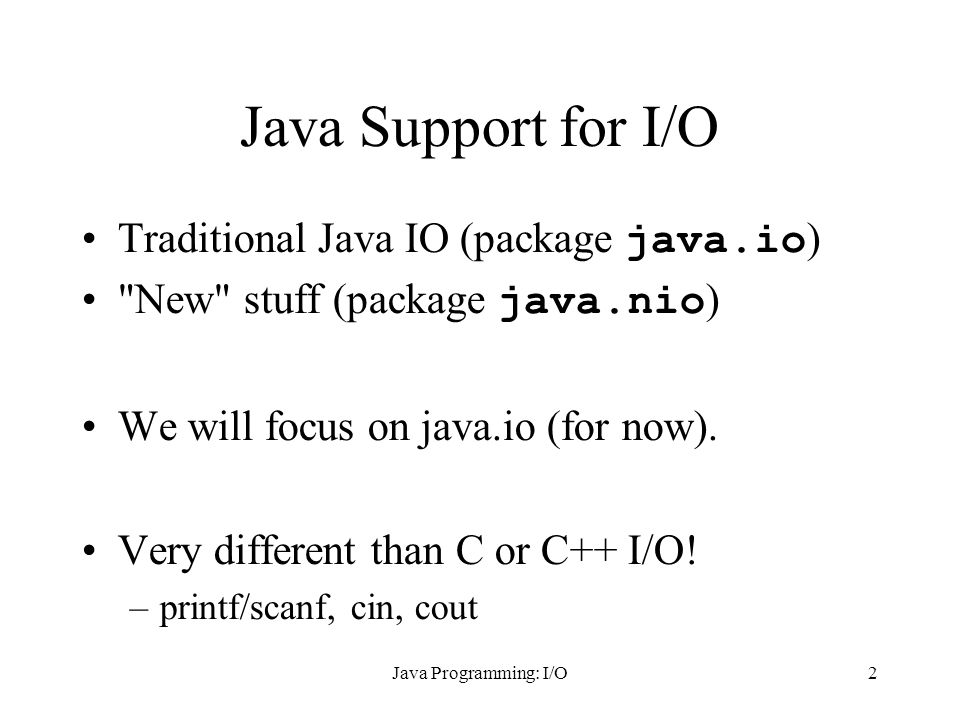 Java Support for I/O

• Traditional Java IO (package java.io)
• "New" stuff (package java.nio)

• We will focus on java.io (for now).

• Very different than C or C++ I/O!
– printf/scanf, cin, cout

Java Programming: I/O

2